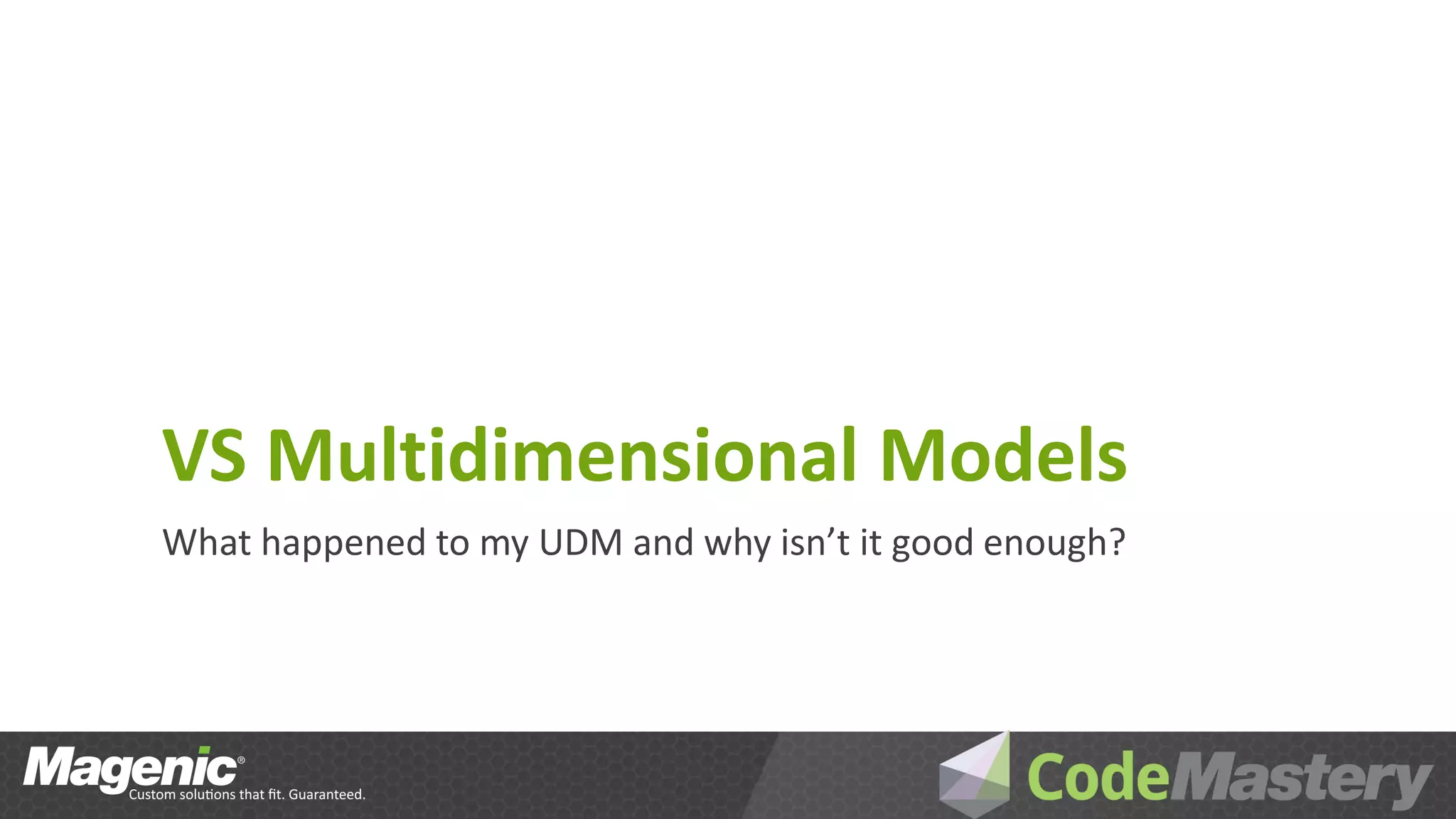 VS Multidimensional Models

What happened to my UDM and why isn’t it good enough?

Magenic®
Custom solutions that fit. Guaranteed.

CodeMastery